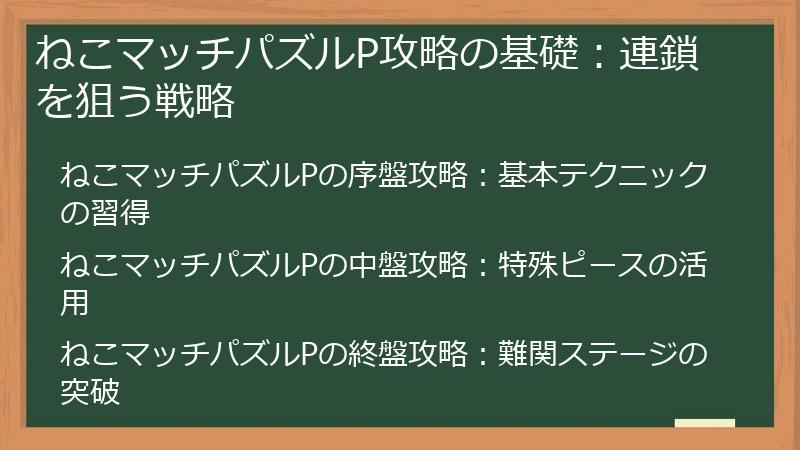 ねこマッチパズルP攻略の基礎：連鎖を狙う戦略

ねこマッチパズルPの序盤攻略：基本テクニックの習得

ねこマッチパズルPの中盤攻略：特殊ピースの活用

ねこマッチパズルPの終盤攻略：難関ステージの突破